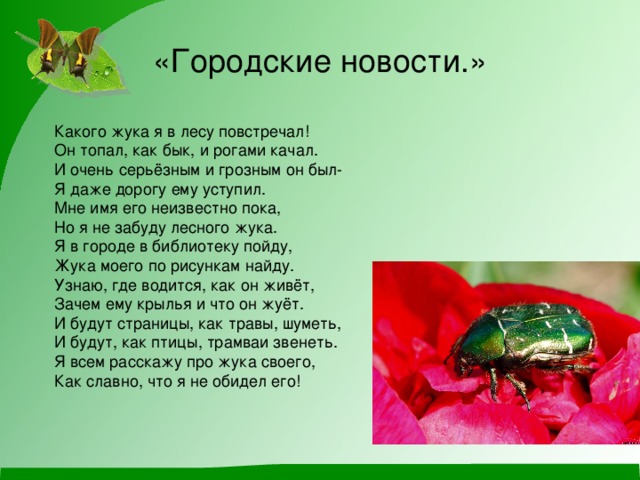 «Городские новости.»

Какого жука я в лесу повстречал!
Он топал, как бык, и рогами качал.
И очень серьёзным и грозным он был-
Я даже дорогу ему уступил.
Мне имя его неизвестно пока,
Но я не забуду лесного жука.
Я в городе в библиотеку пойду,
Жука моего по рисункам найду.
Узнаю, где водится, как он живёт,
Зачем ему крылья и что он жуёт.
И будут страницы, как травы, шуметь,
И будут, как птицы, трамваи звенеть.
Я всем расскажу про жука своего,
Как славно, что я не обидел его!